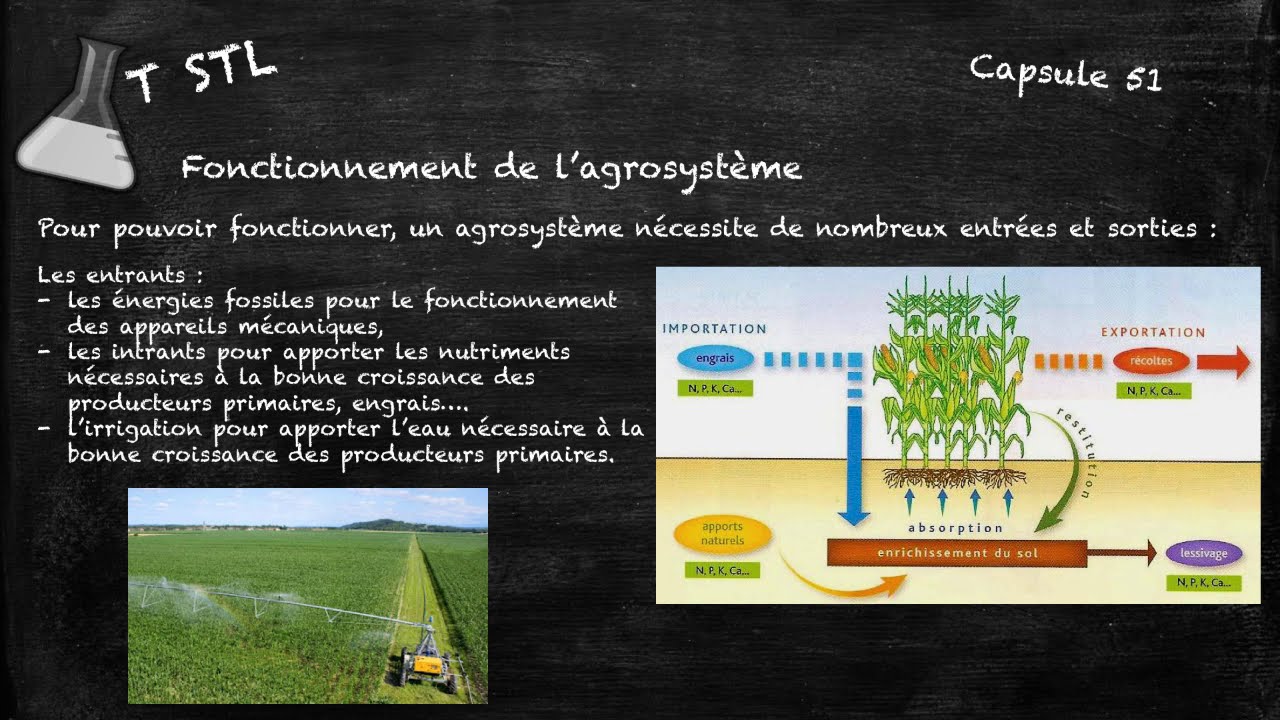 T STL

Capsule 51

Fonctionnement de l'agrosystème

Pour pouvoir fonctionner, un agrosystème nécessite de nombreux entrées et sorties :

Les entrants :
- les énergies fossiles pour le fonctionnement des appareils mécaniques,
- les intrants pour apporter les nutriments nécessaires à la bonne croissance des producteurs primaires, engrais….
- l'irrigation pour apporter l'eau nécessaire à la bonne croissance des producteurs primaires.

IMPORTATION
engrais
N, P, K, Ca...
EXPORTATION
récoltes
N, P, K, Ca...
restitution
absorption
apports naturels
N, P, K, Ca...
enrichissement du sol
lessivage
N, P, K, Ca...